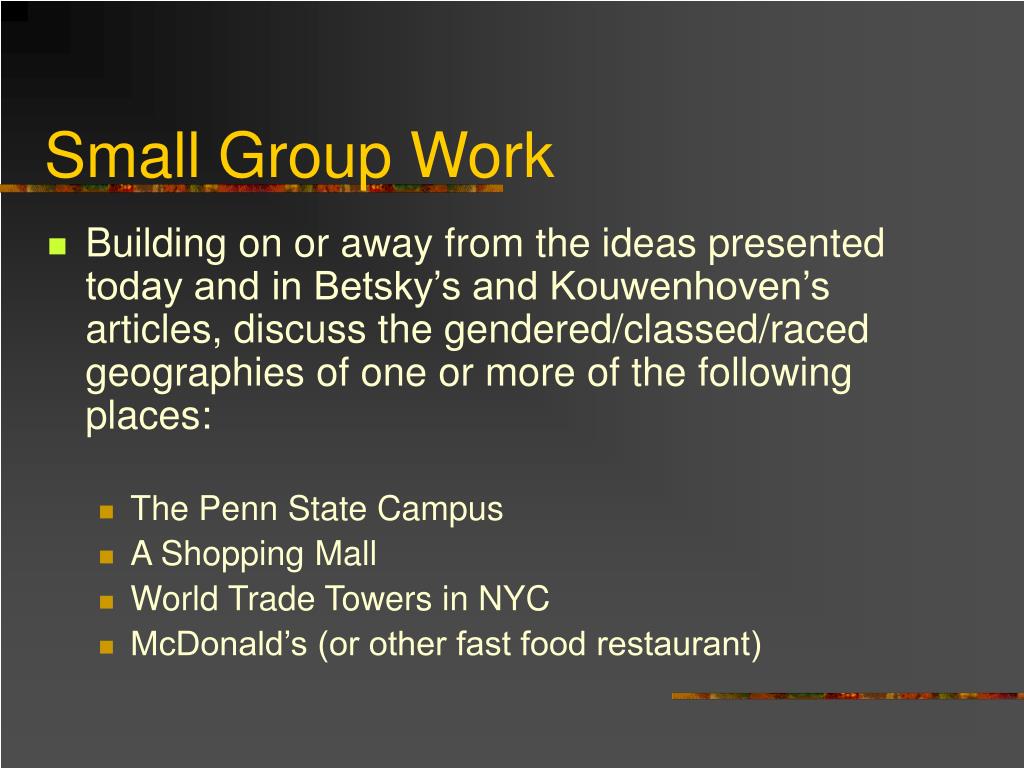 Small Group Work

Building on or away from the ideas presented today and in Betsky’s and Kouwenhoven’s articles, discuss the gendered/classed/raced geographies of one or more of the following places:

The Penn State Campus
A Shopping Mall
World Trade Towers in NYC
McDonald’s (or other fast food restaurant)